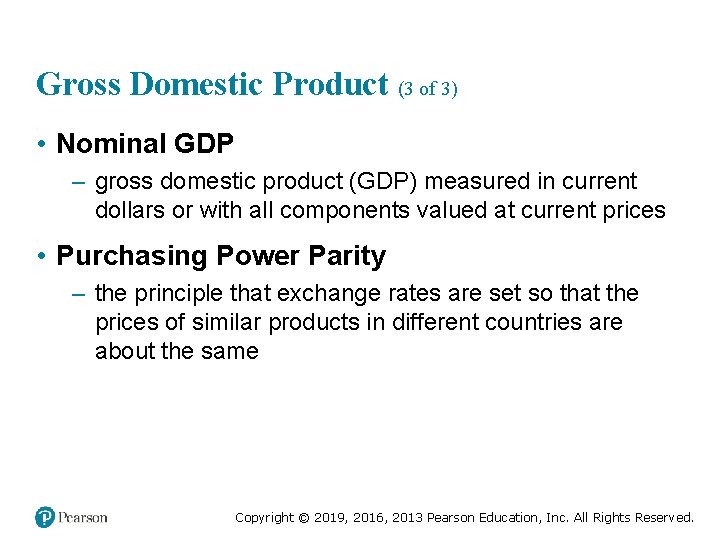 Gross Domestic Product (3 of 3)

• Nominal GDP

– gross domestic product (GDP) measured in current dollars or with all components valued at current prices

• Purchasing Power Parity

– the principle that exchange rates are set so that the prices of similar products in different countries are about the same

Pearson

Copyright © 2019, 2016, 2013 Pearson Education, Inc. All Rights Reserved.